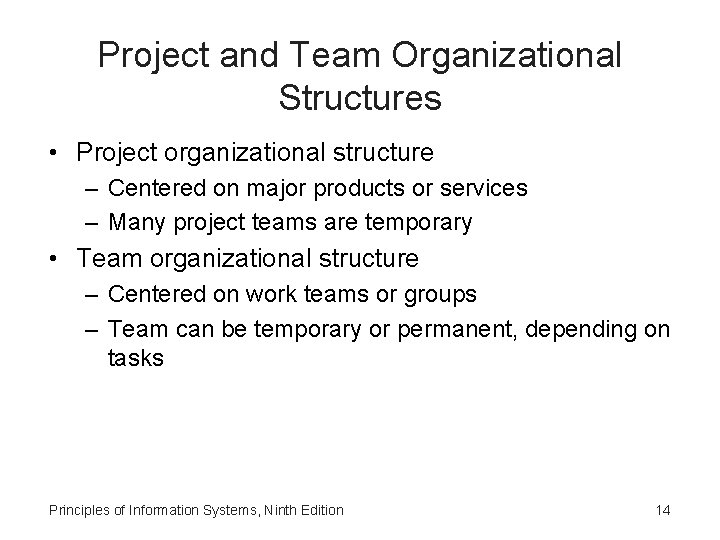 Project and Team Organizational Structures

• Project organizational structure
– Centered on major products or services
– Many project teams are temporary
• Team organizational structure
– Centered on work teams or groups
– Team can be temporary or permanent, depending on tasks

Principles of Information Systems, Ninth Edition

14